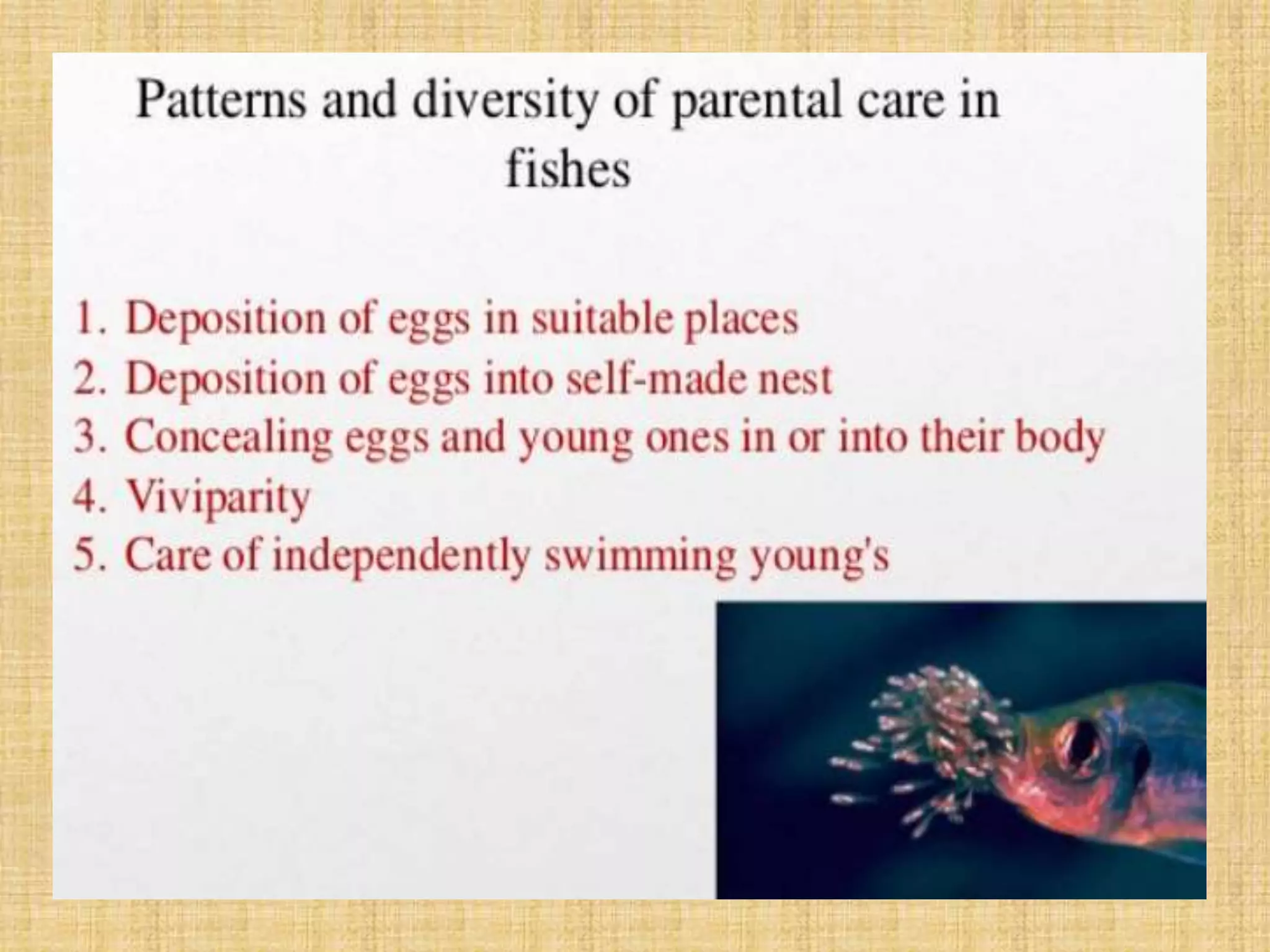 Patterns and diversity of parental care in fishes

1. Deposition of eggs in suitable places
2. Deposition of eggs into self-made nest
3. Concealing eggs and young ones in or into their body
4. Viviparity
5. Care of independently swimming young's